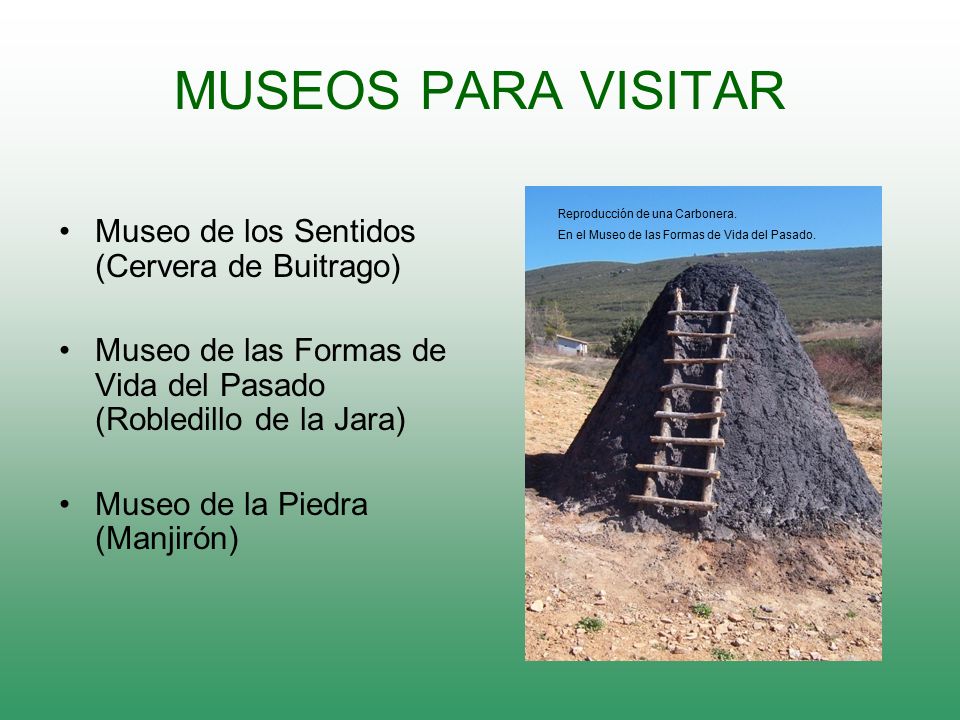 MUSEOS PARA VISITAR

• Museo de los Sentidos (Cervera de Buitrago)

• Museo de las Formas de Vida del Pasado (Robledillo de la Jara)

• Museo de la Piedra (Manjirón)

Reproducción de una Carbonera.
En el Museo de las Formas de Vida del Pasado.